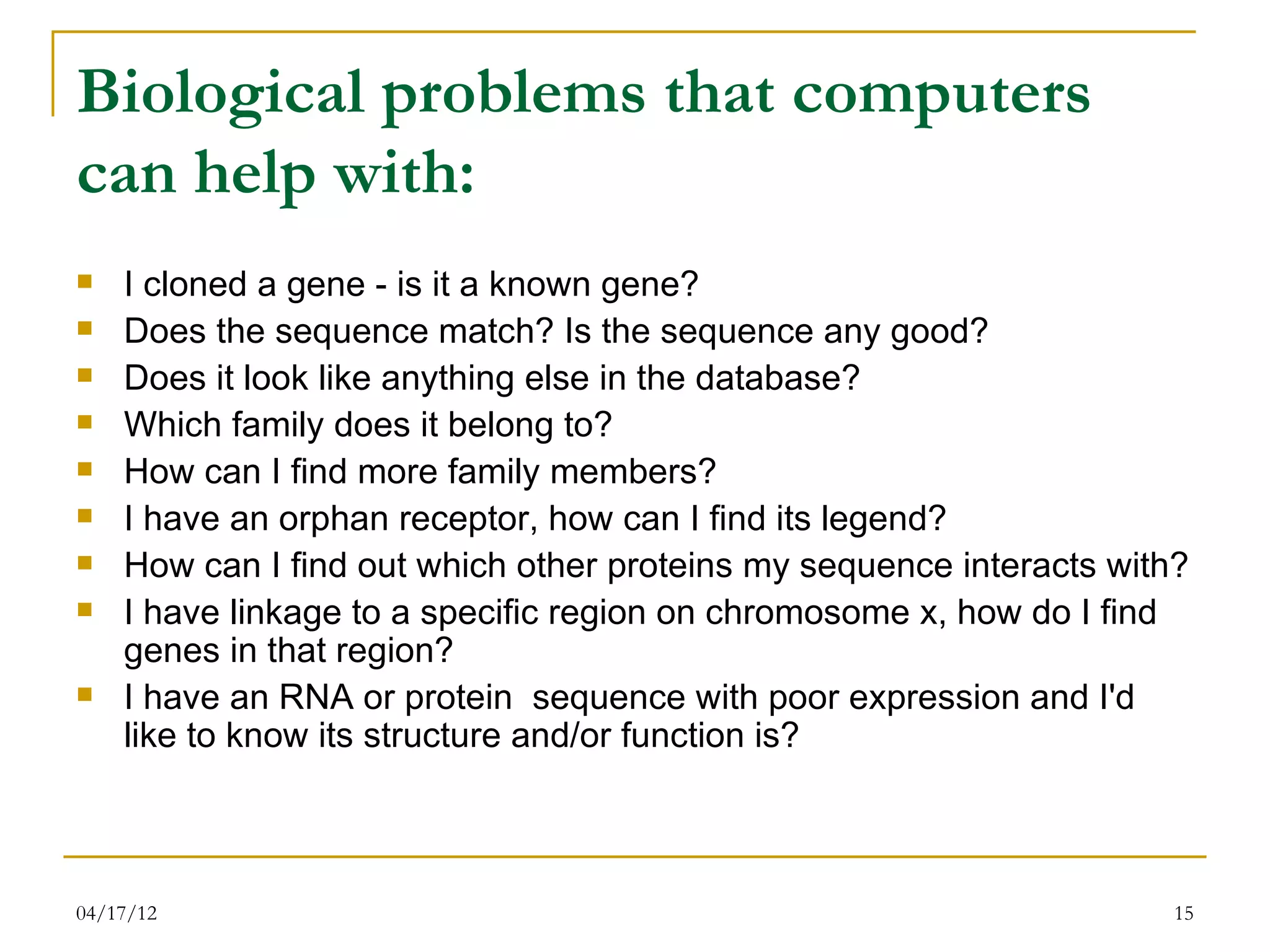 Biological problems that computers can help with:

- I cloned a gene - is it a known gene?
- Does the sequence match? Is the sequence any good?
- Does it look like anything else in the database?
- Which family does it belong to?
- How can I find more family members?
- I have an orphan receptor, how can I find its legend?
- How can I find out which other proteins my sequence interacts with?
- I have linkage to a specific region on chromosome x, how do I find genes in that region?
- I have an RNA or protein  sequence with poor expression and I'd like to know its structure and/or function is?

04/17/12

15